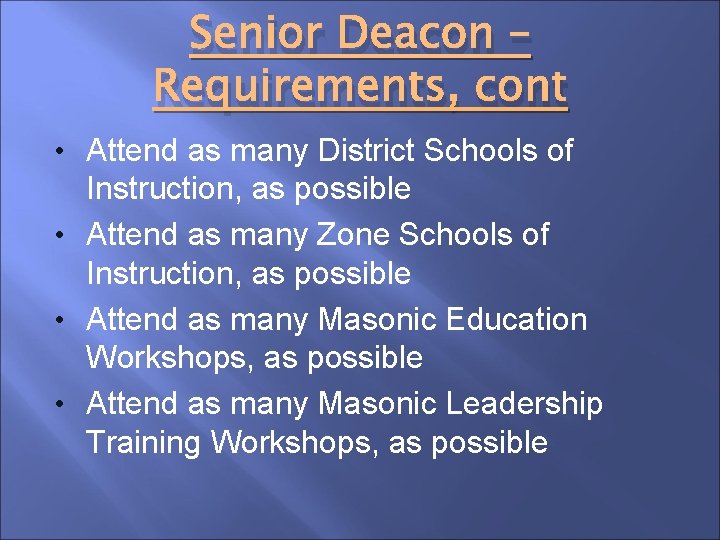 Senior Deacon – Requirements, cont

• Attend as many District Schools of Instruction, as possible
• Attend as many Zone Schools of Instruction, as possible
• Attend as many Masonic Education Workshops, as possible
• Attend as many Masonic Leadership Training Workshops, as possible